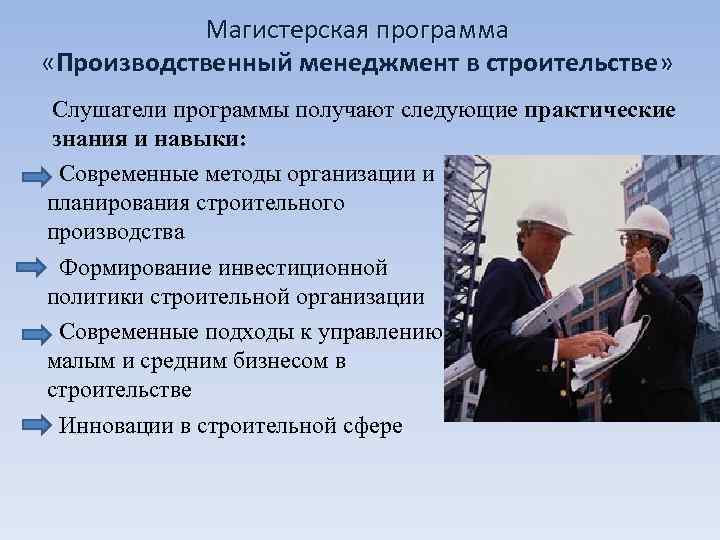 Магистерская программа
«Производственный менеджмент в строительстве»

Слушатели программы получают следующие практические знания и навыки:

Современные методы организации и планирования строительного производства

Формирование инвестиционной политики строительной организации

Современные подходы к управлению малым и средним бизнесом в строительстве

Инновации в строительной сфере